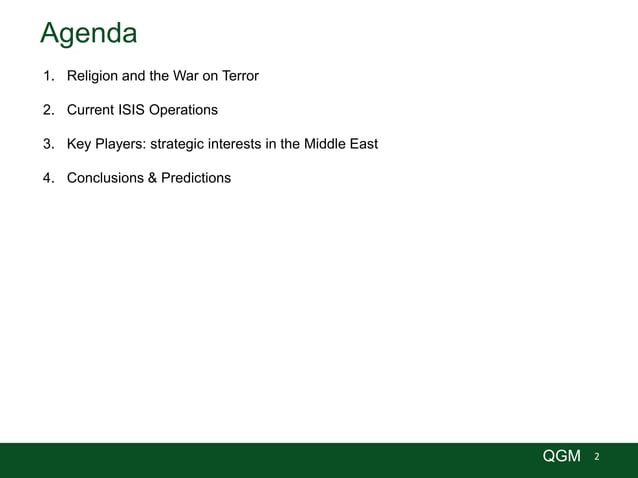 Agenda

1. Religion and the War on Terror

2. Current ISIS Operations

3. Key Players: strategic interests in the Middle East

4. Conclusions & Predictions

QGM 2